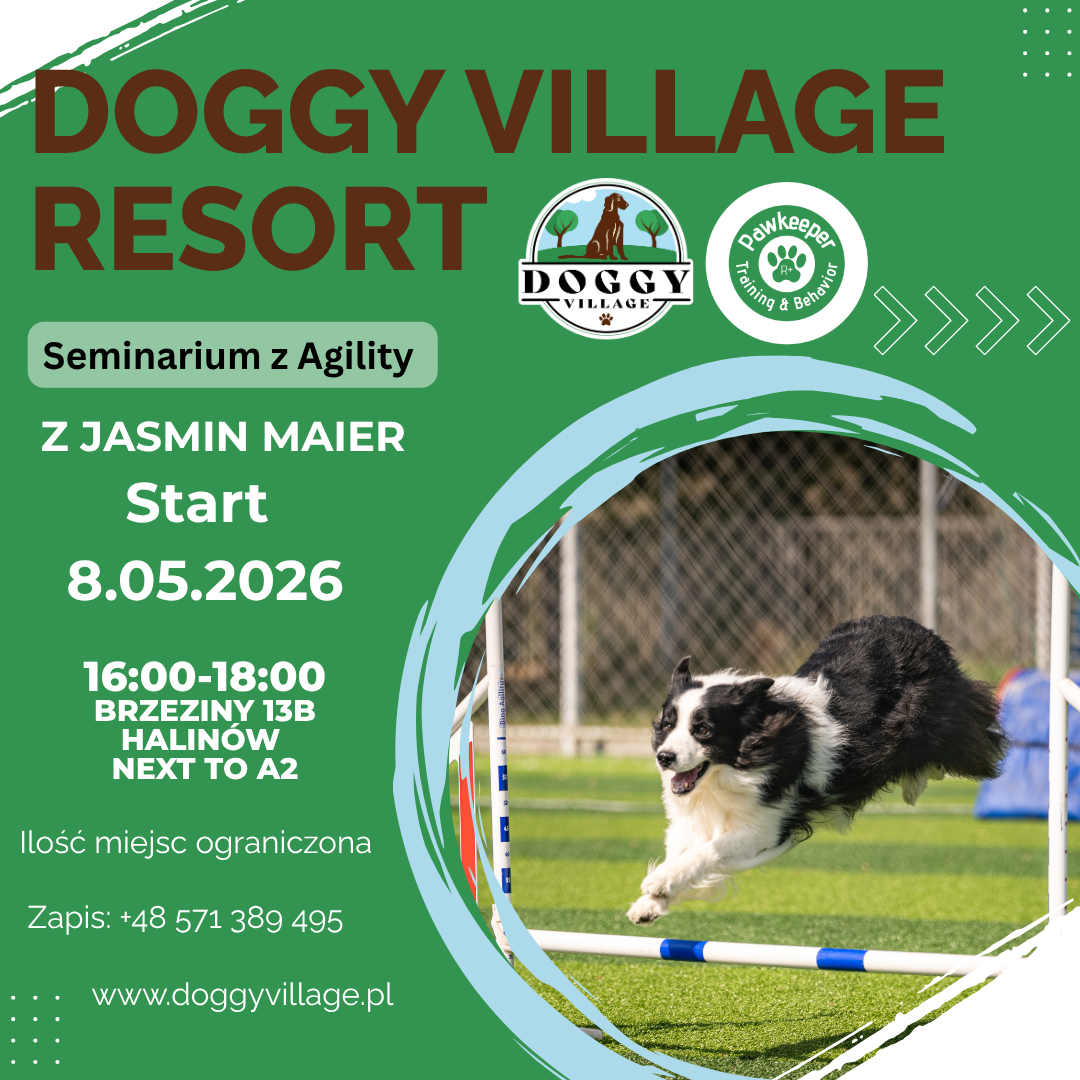 DOGGY VILLAGE RESORT

DOGGY VILLAGE

Pawkeeper
R+
Training & Behavior

Seminarium z Agility

Z JASMIN MAIER
Start
8.05.2026

16:00-18:00
BRZEZINY 13B
HALINÓW
NEXT TO A2

Ilość miejsc ograniczona

Zapis: +48 571 389 495

www.doggyvillage.pl